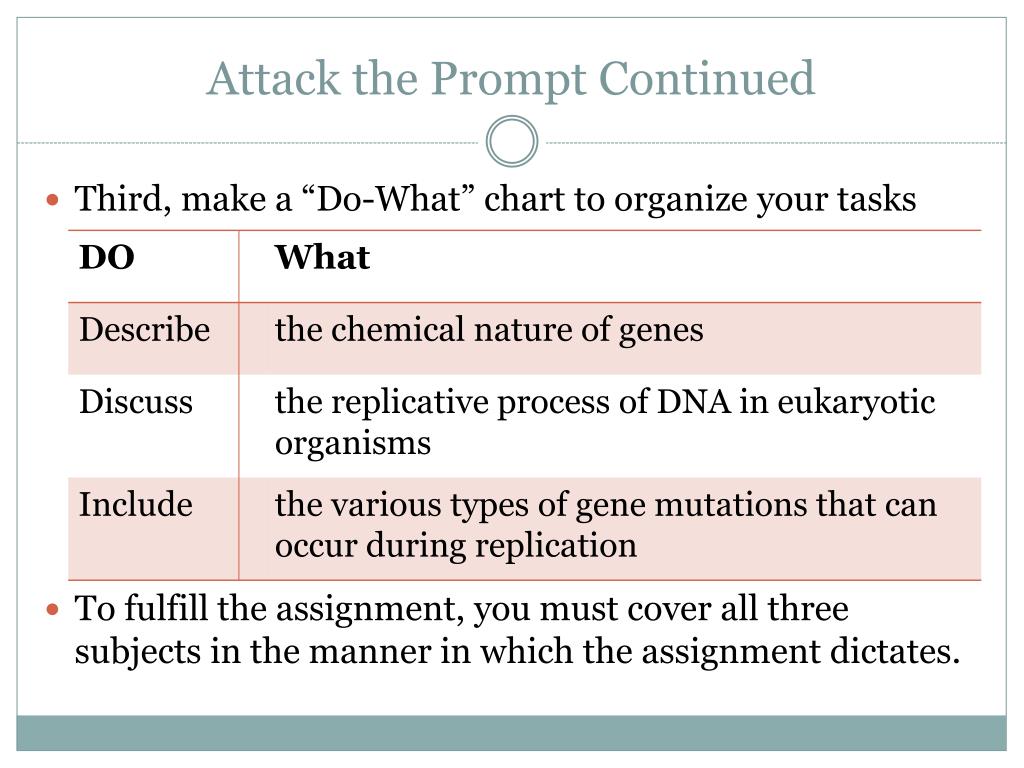 Attack the Prompt Continued

Third, make a “Do-What” chart to organize your tasks

| DO | What |
|---|---|
| Describe | the chemical nature of genes |
| Discuss | the replicative process of DNA in eukaryotic organisms |
| Include | the various types of gene mutations that can occur during replication |

To fulfill the assignment, you must cover all three subjects in the manner in which the assignment dictates.